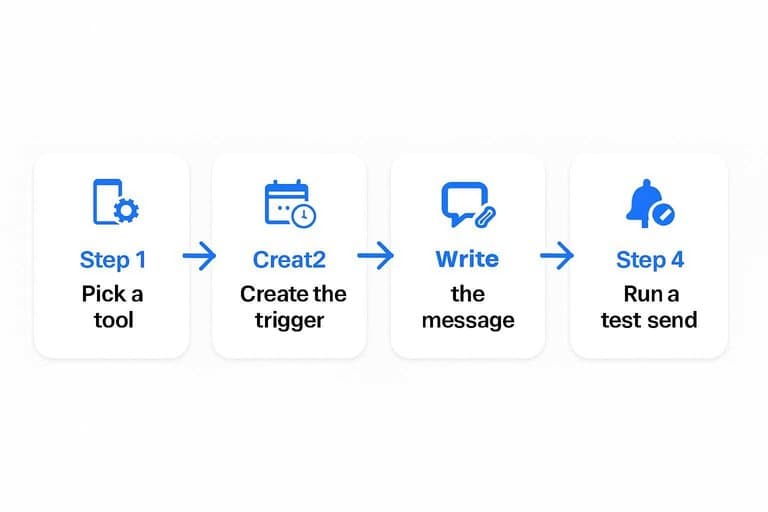 Step 1
Pick a tool

Creat2
Create the trigger

Write
the message

Step 4
Run a test send